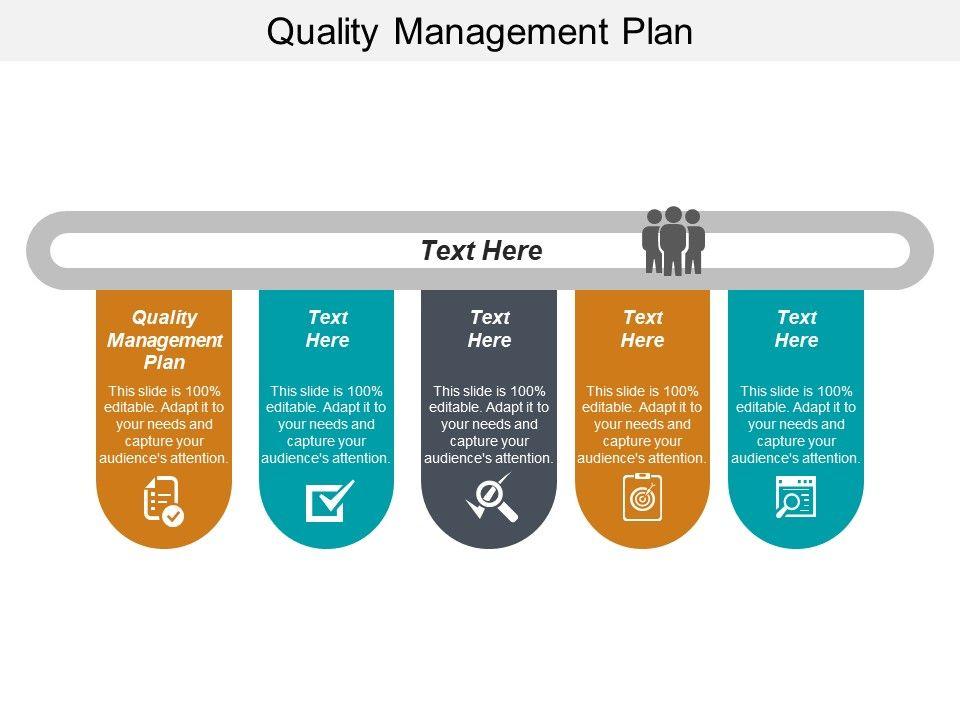 Quality Management Plan

Text Here

Quality Management Plan

This slide is 100% editable. Adapt it to your needs and capture your audience's attention.

Text Here

This slide is 100% editable. Adapt it to your needs and capture your audience's attention.

Text Here

This slide is 100% editable. Adapt it to your needs and capture your audience's attention.

Text Here

This slide is 100% editable. Adapt it to your needs and capture your audience's attention.

Text Here

This slide is 100% editable. Adapt it to your needs and capture your audience's attention.